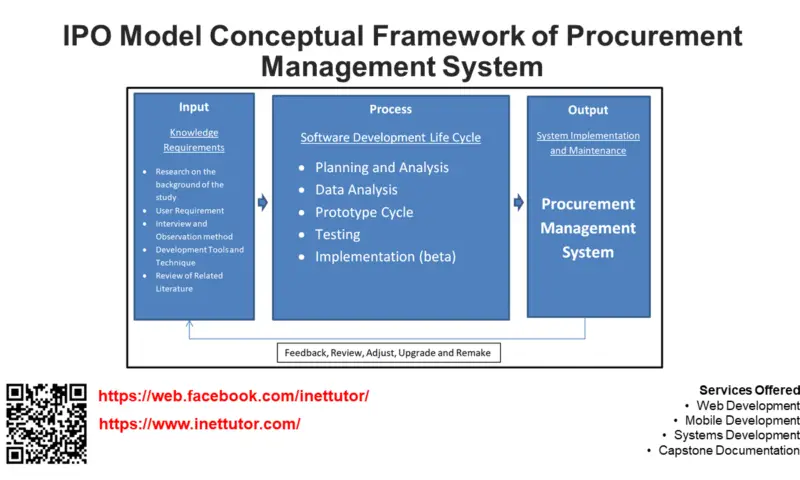 IPO Model Conceptual Framework of Procurement Management System

Input

Knowledge Requirements

- Research on the background of the study
- User Requirement
- Interview and Observation method
- Development Tools and Technique
- Review of Related Literature

Process

Software Development Life Cycle

- Planning and Analysis
- Data Analysis
- Prototype Cycle
- Testing
- Implementation (beta)

Output

System Implementation and Maintenance

Procurement Management System

Feedback, Review, Adjust, Upgrade and Remake

https://web.facebook.com/inettutor/

https://www.inettutor.com/

Services Offered
- Web Development
- Mobile Development
- Systems Development
- Capstone Documentation